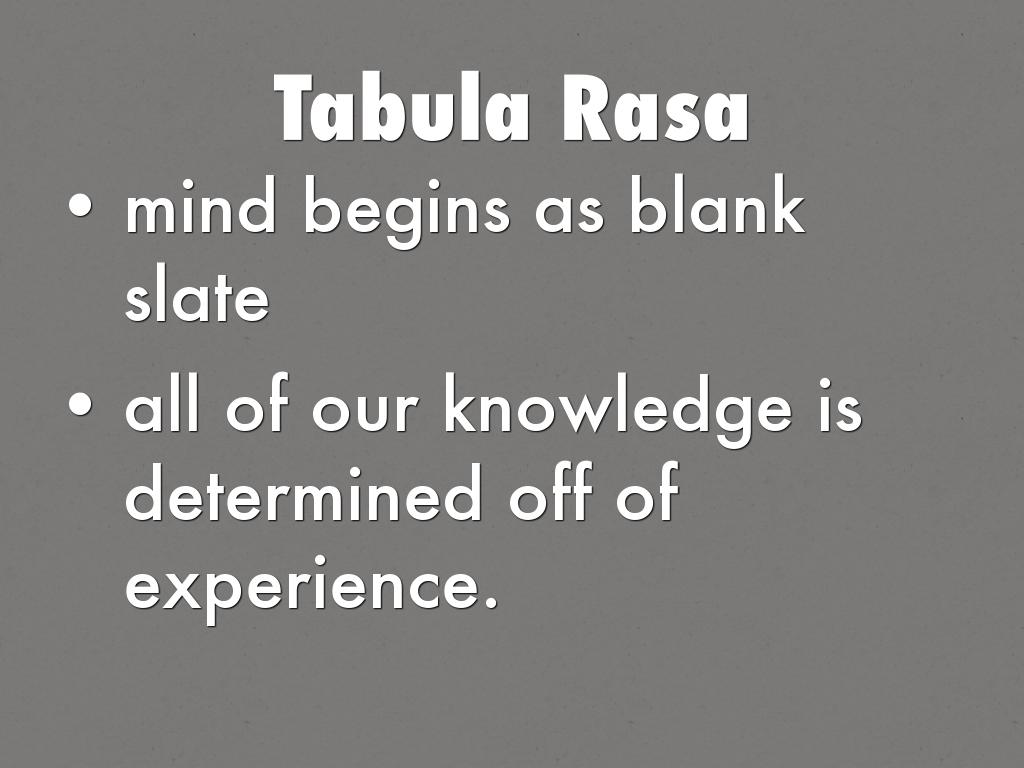 Tabula Rasa

• mind begins as blank slate

• all of our knowledge is determined off of experience.